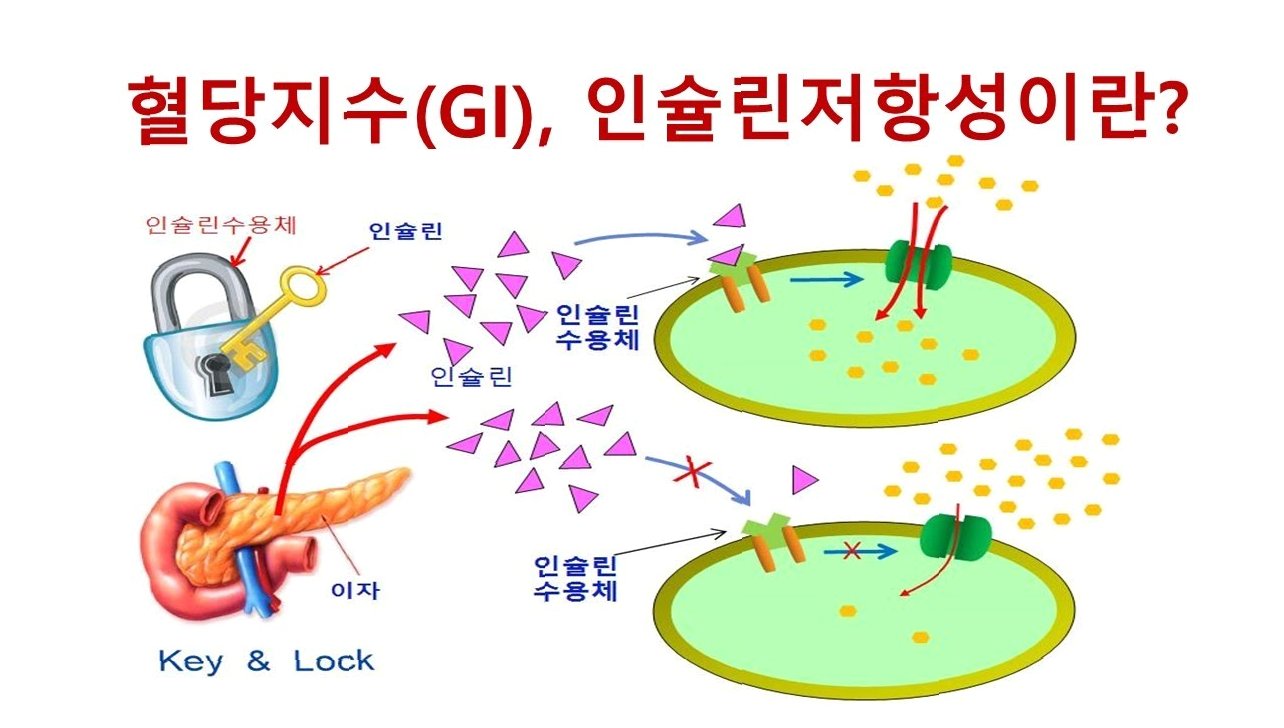 혈당지수(GI), 인슐린저항성이란?

인슐린수용체

인슐린

인슐린 수용체

인슐린

이자

인슐린 수용체

Key & Lock